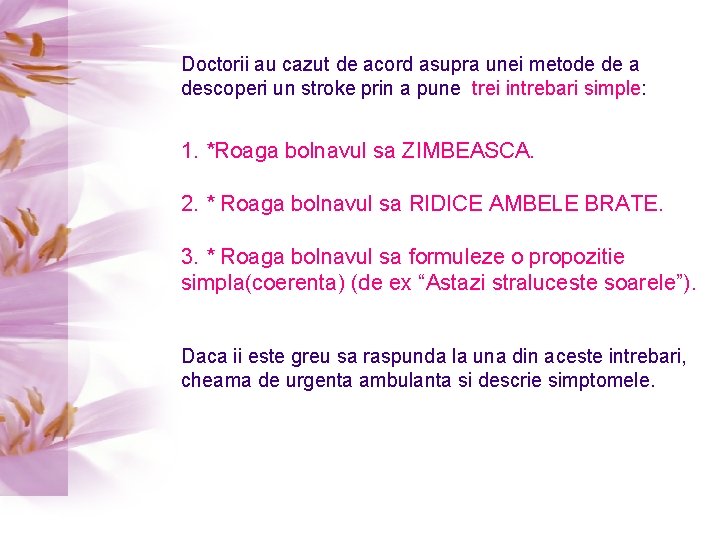 Doctorii au cazut de acord asupra unei metode de a descoperi un stroke prin a pune trei intrebari simple:

1. *Roaga bolnavul sa ZIMBEASCA.

2. * Roaga bolnavul sa RIDICE AMBELE BRATE.

3. * Roaga bolnavul sa formuleze o propozitie simpla(coerenta) (de ex “Astazi straluceste soarele”).

Daca ii este greu sa raspunda la una din aceste intrebari, cheama de urgenta ambulanta si descrie simptomele.